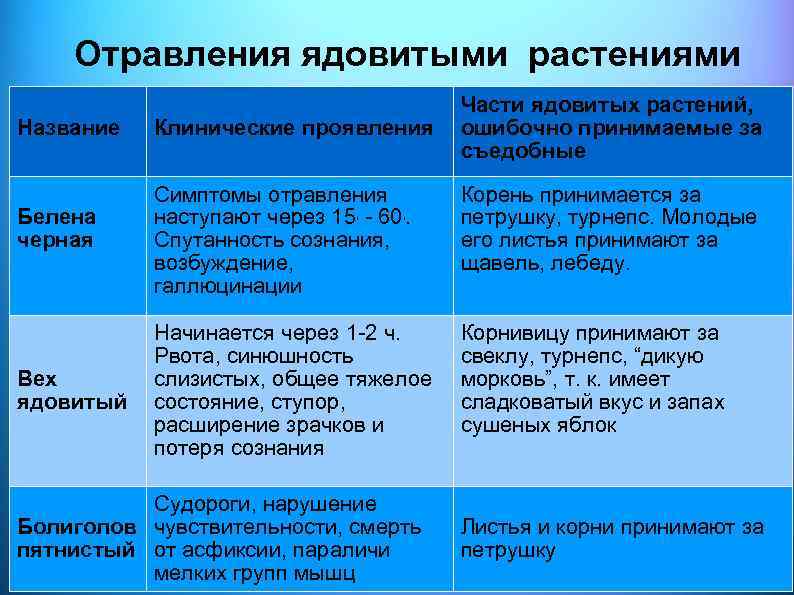 Отравления ядовитыми растениями

| Название | Клинические проявления | Части ядовитых растений, ошибочно принимаемые за съедобные |
|---|---|---|
| Белена черная | Симптомы отравления наступают через 15' - 60'. Спутанность сознания, возбуждение, галлюцинации | Корень принимается за петрушку, турнепс. Молодые его листья принимают за щавель, лебеду. |
| Вех ядовитый | Начинается через 1-2 ч. Рвота, синюшность слизистых, общее тяжелое состояние, ступор, расширение зрачков и потеря сознания | Корнивицу принимают за свеклу, турнепс, “дикую морковь”, т. к. имеет сладковатый вкус и запах сушеных яблок |
| Болиголов пятнистый | Судороги, нарушение чувствительности, смерть от асфиксии, параличи мелких групп мышц | Листья и корни принимают за петрушку |